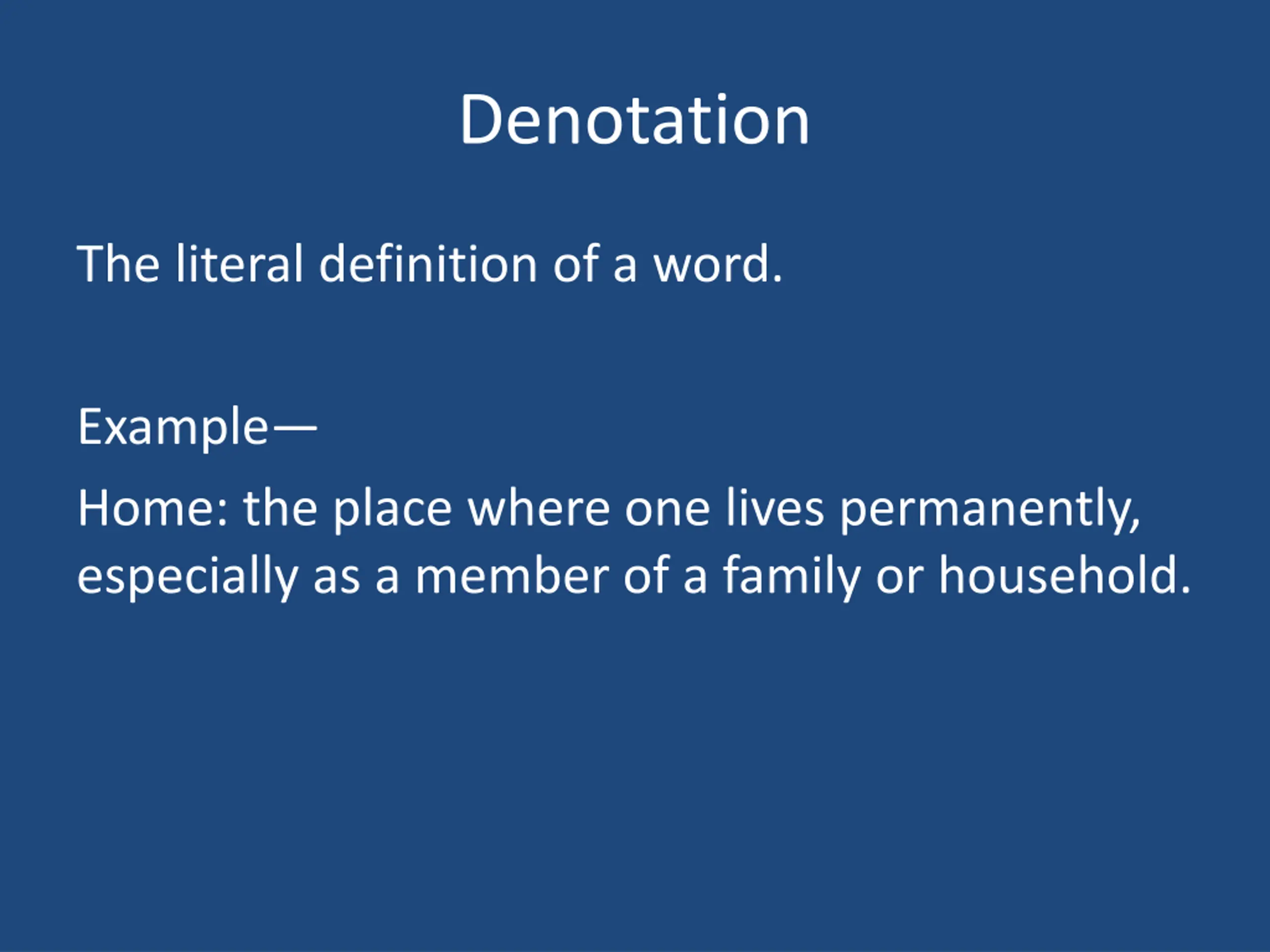 Denotation

The literal definition of a word.

Example—

Home: the place where one lives permanently, especially as a member of a family or household.